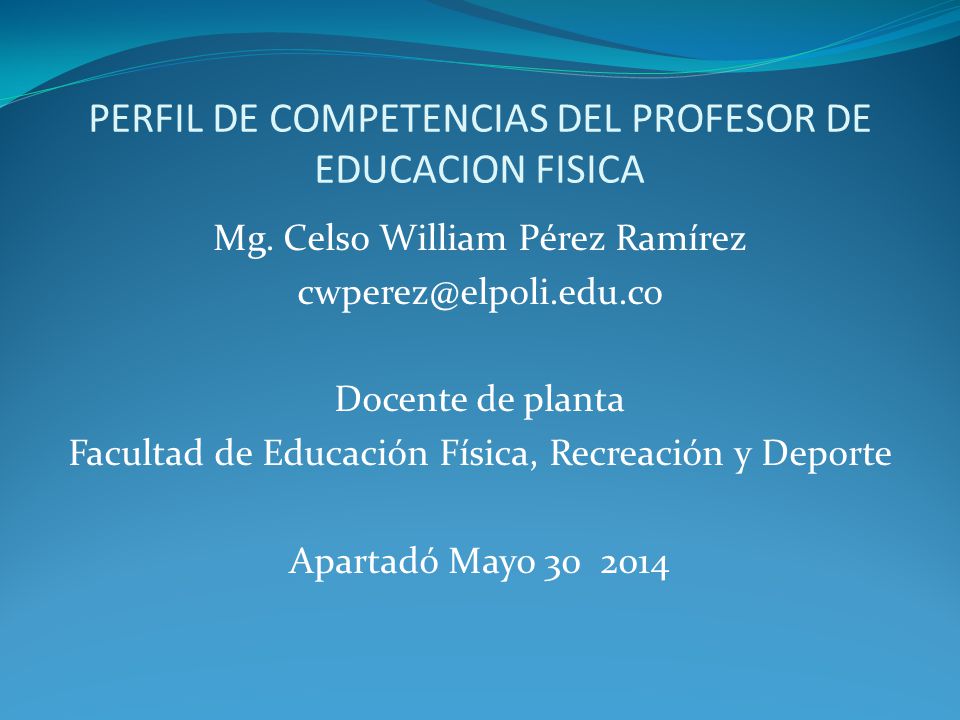 PERFIL DE COMPETENCIAS DEL PROFESOR DE EDUCACION FISICA

Mg. Celso William Pérez Ramírez
cwperez@elpoli.edu.co

Docente de planta
Facultad de Educación Física, Recreación y Deporte

Apartadó Mayo 30 2014